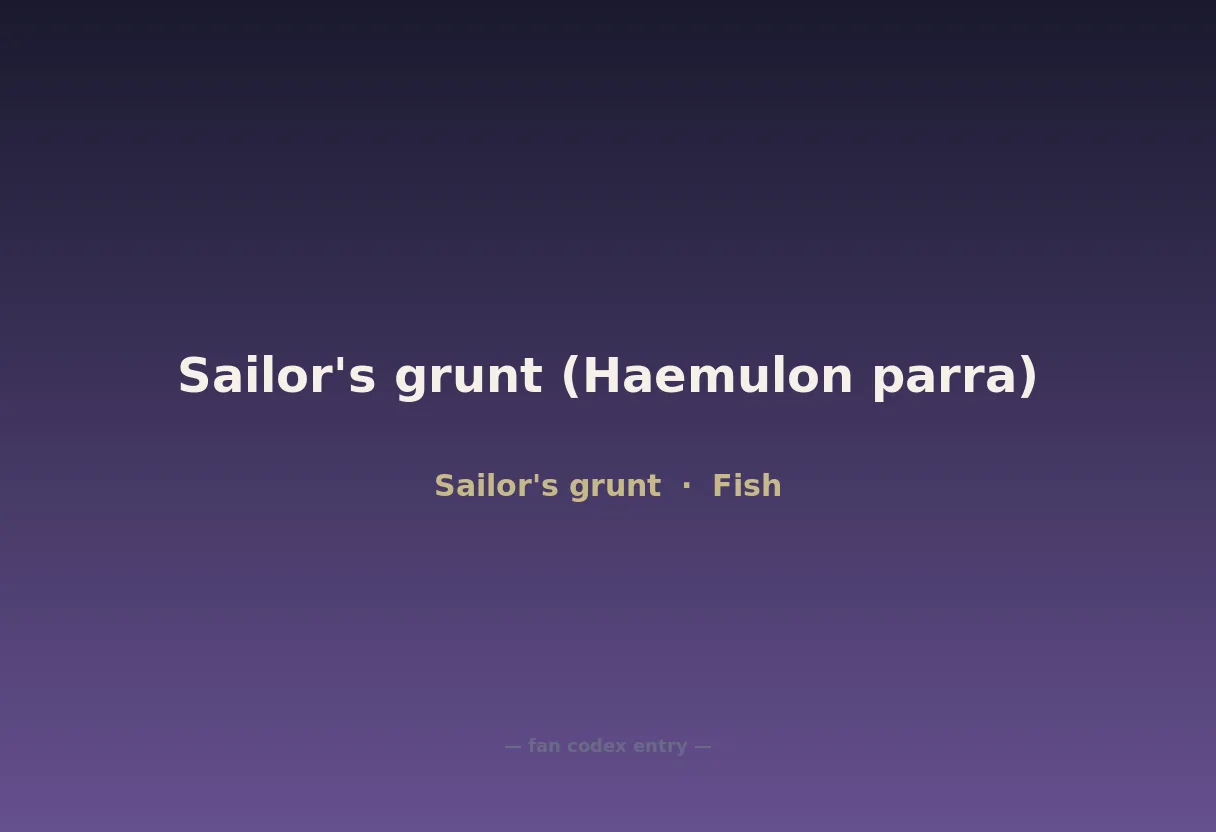 Sailor's grunt (Haemulon parra)

Sailor's grunt · Fish

— fan codex entry —